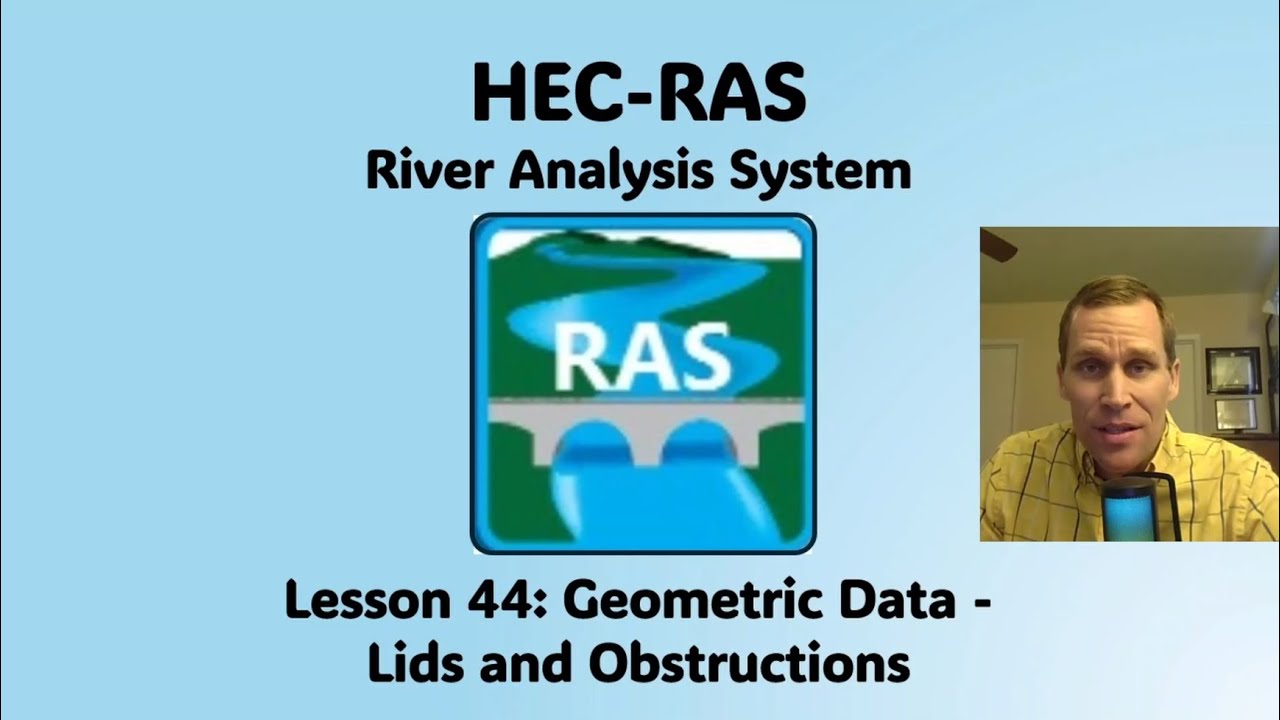 HEC-RAS
River Analysis System

RAS

Lesson 44: Geometric Data - Lids and Obstructions